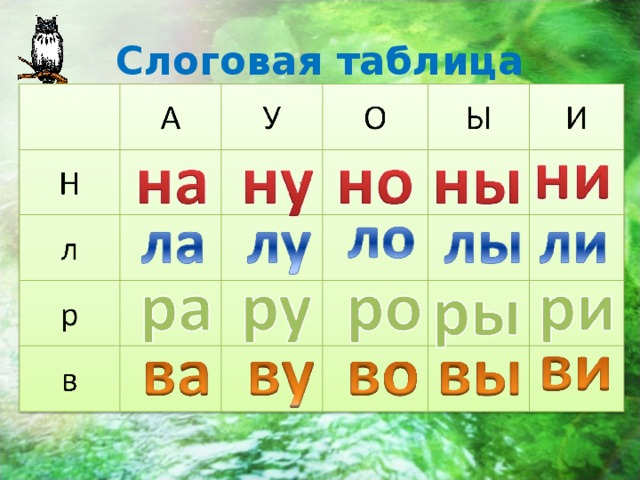 Слоговая таблица

| | А | У | О | Ы | И |
|---|---|---|---|---|---|
| Н | на | ну | но | ны | ни |
| л | ла | лу | ло | лы | ли |
| р | ра | ру | ро | ры | ри |
| в | ва | ву | во | вы | ви |